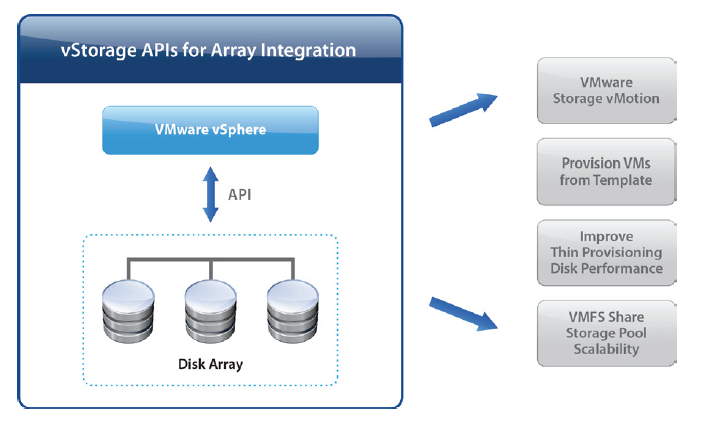 vStorage APIs for Array Integration

VMware vSphere

API

Disk Array

VMware Storage vMotion

Provision VMs from Template

Improve Thin Provisioning Disk Performance

VMFS Share Storage Pool Scalability